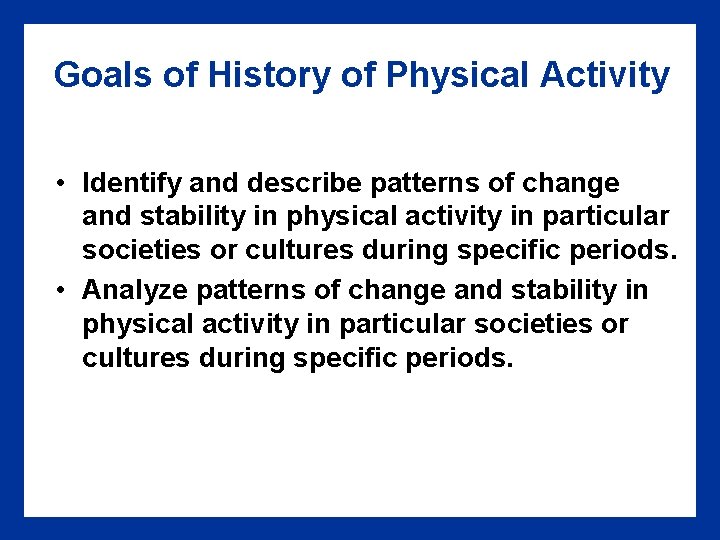 Goals of History of Physical Activity

• Identify and describe patterns of change and stability in physical activity in particular societies or cultures during specific periods.
• Analyze patterns of change and stability in physical activity in particular societies or cultures during specific periods.